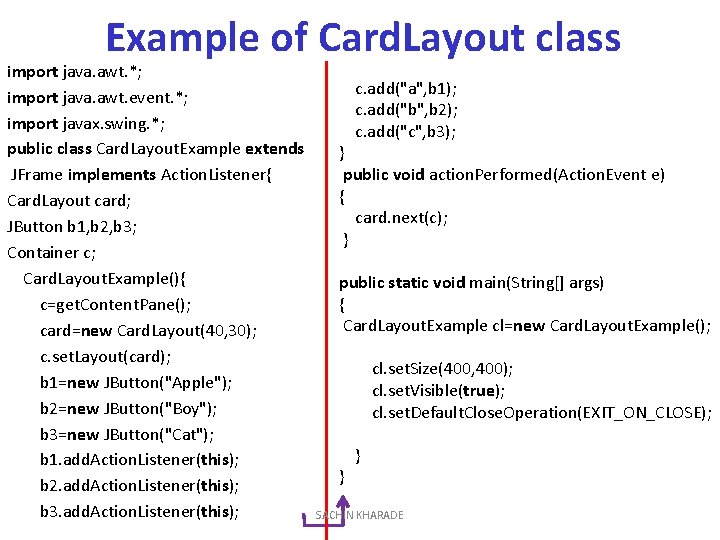 Example of CardLayout class

import java.awt.*;
import java.awt.event.*;
import javax.swing.*;
public class CardLayoutExample extends JFrame implements ActionListener{
CardLayout card;
JButton b1,b2,b3;
Container c;
CardLayoutExample(){
c=getContentPane();
card=new CardLayout(40,30);
c.setLayout(card);
b1=new JButton("Apple");
b2=new JButton("Boy");
b3=new JButton("Cat");
b1.addActionListener(this);
b2.addActionListener(this);
b3.addActionListener(this);

c.add("a",b1);
c.add("b",b2);
c.add("c",b3);
}
public void actionPerformed(ActionEvent e)
{
card.next(c);
}

public static void main(String[] args)
{
CardLayoutExample cl=new CardLayoutExample();

cl.setSize(400,400);
cl.setVisible(true);
cl.setDefaultCloseOperation(EXIT_ON_CLOSE);

}
}

SACHIN KHARADE